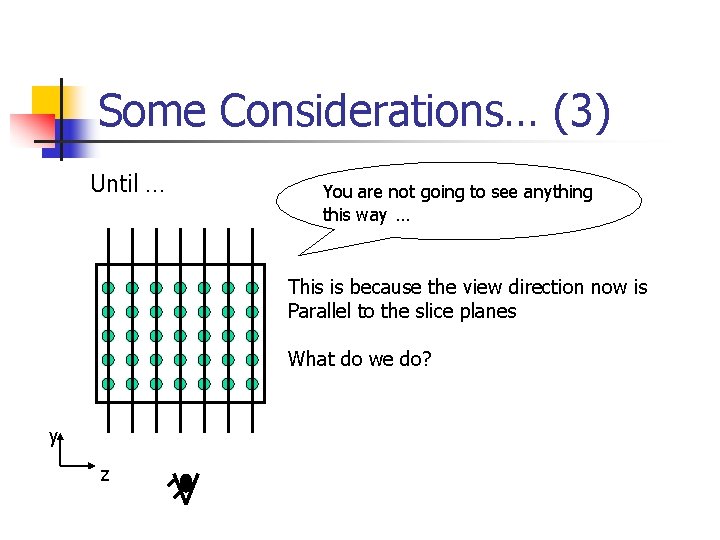 Some Considerations… (3)

Until …

You are not going to see anything this way …

This is because the view direction now is Parallel to the slice planes

What do we do?

y

z